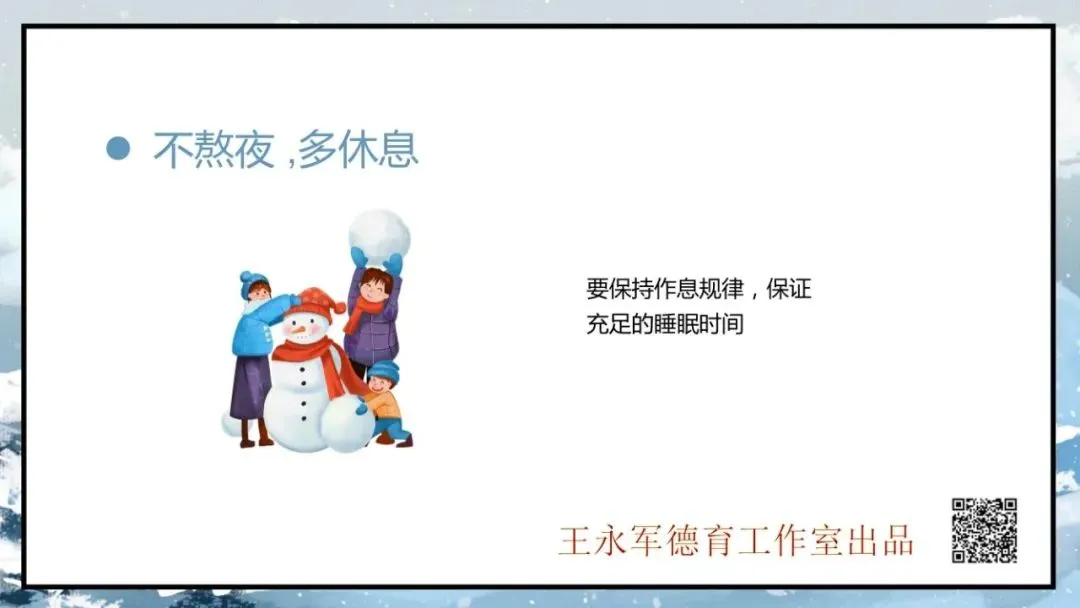 不熬夜 ,多休息

要保持作息规律，保证充足的睡眠时间

王永军德育工作室出品